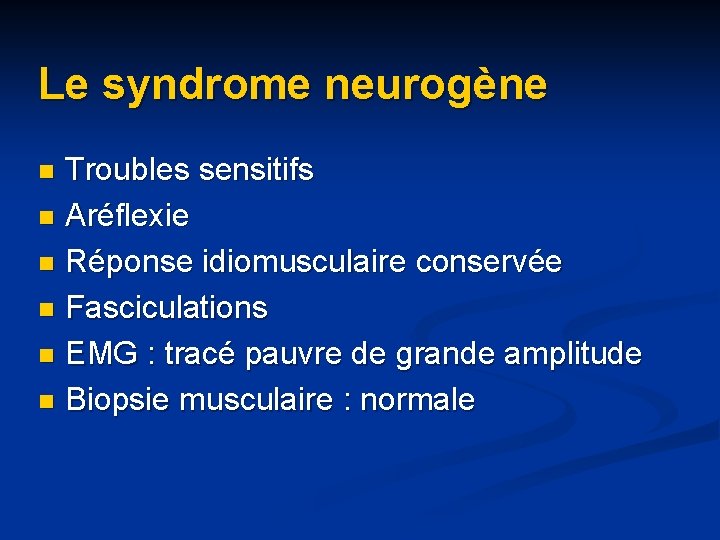 Le syndrome neurogène

- Troubles sensitifs
- Aréflexie
- Réponse idiomusculaire conservée
- Fasciculations
- EMG : tracé pauvre de grande amplitude
- Biopsie musculaire : normale